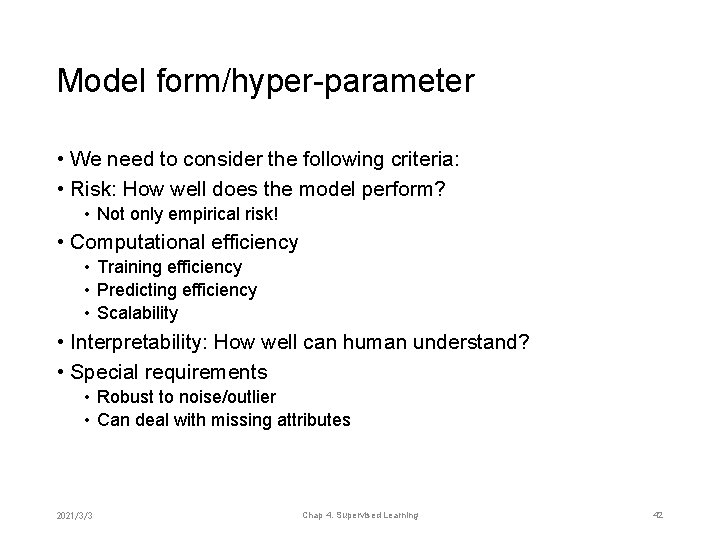 Model form/hyper-parameter

• We need to consider the following criteria:
• Risk: How well does the model perform?
  • Not only empirical risk!
• Computational efficiency
  • Training efficiency
  • Predicting efficiency
  • Scalability
• Interpretability: How well can human understand?
• Special requirements
  • Robust to noise/outlier
  • Can deal with missing attributes

2021/3/3
Chap 4. Supervised Learning
42